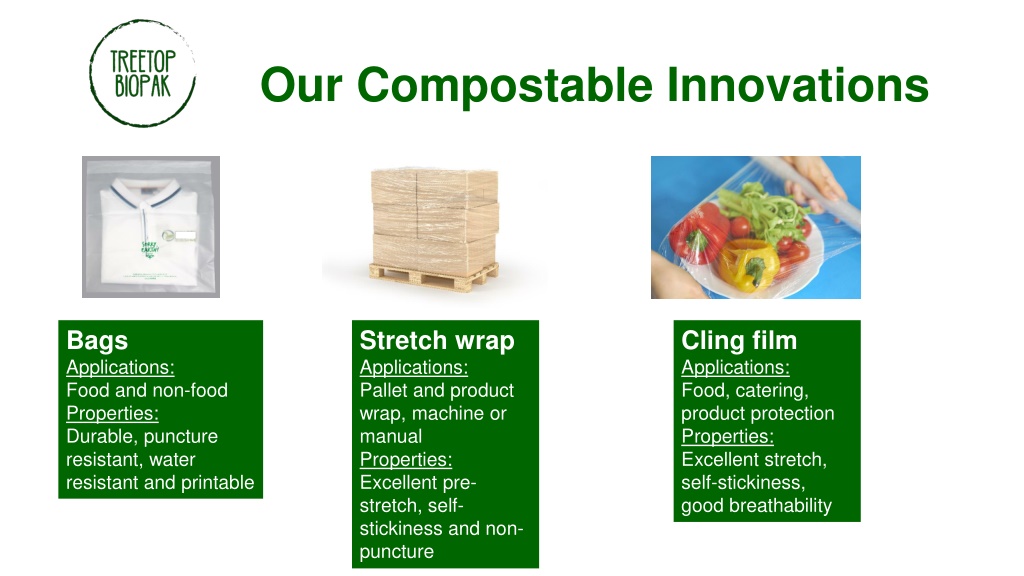 TREETOP BIOPAK

Our Compostable Innovations

Bags
Applications:
Food and non-food
Properties:
Durable, puncture resistant, water resistant and printable

Stretch wrap
Applications:
Pallet and product wrap, machine or manual
Properties:
Excellent pre-stretch, self-stickiness and non-puncture

Cling film
Applications:
Food, catering, product protection
Properties:
Excellent stretch, self-stickiness, good breathability